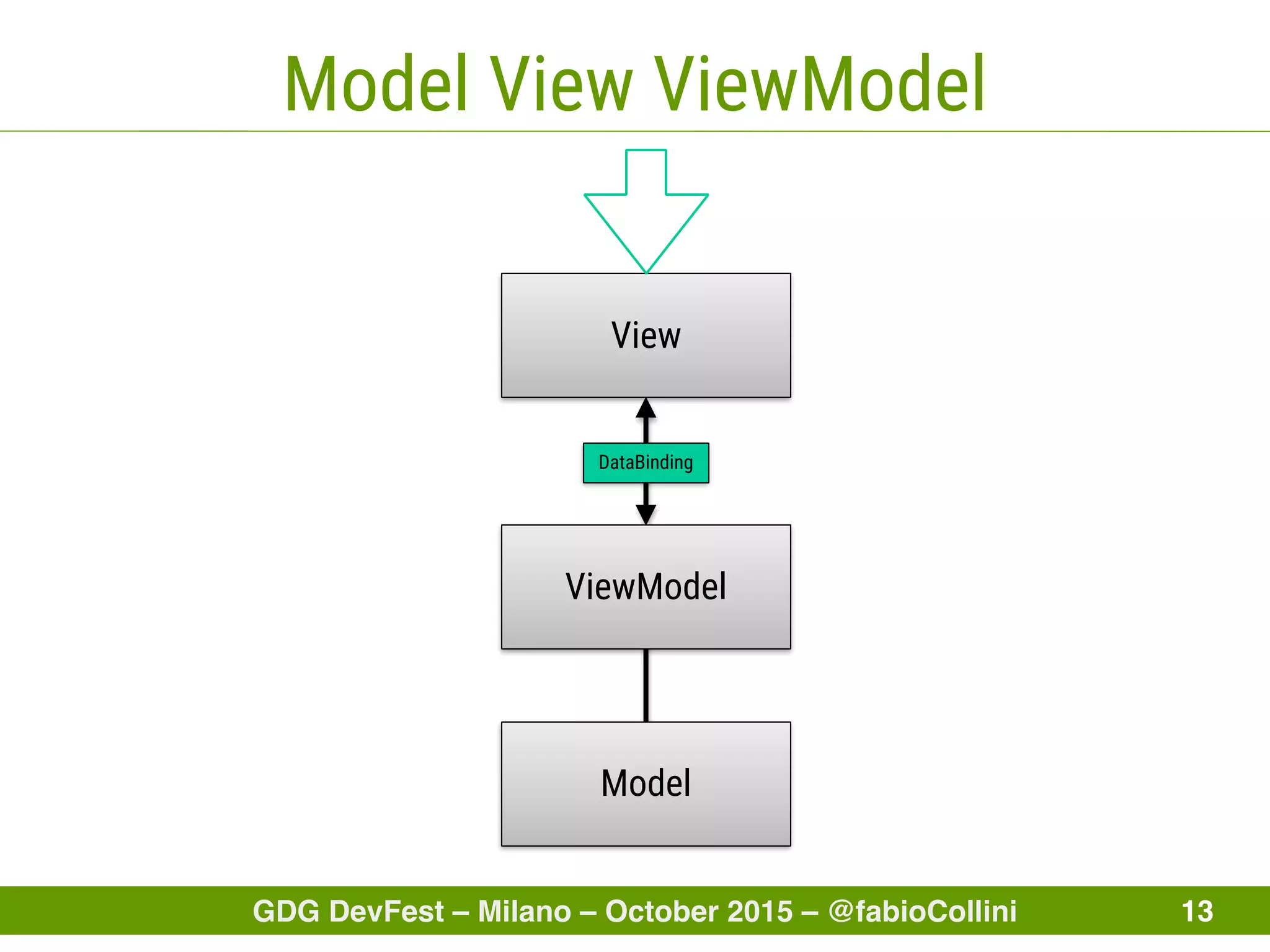 Model View ViewModel

View

DataBinding

ViewModel

Model

GDG DevFest – Milano – October 2015 – @fabioCollini

13